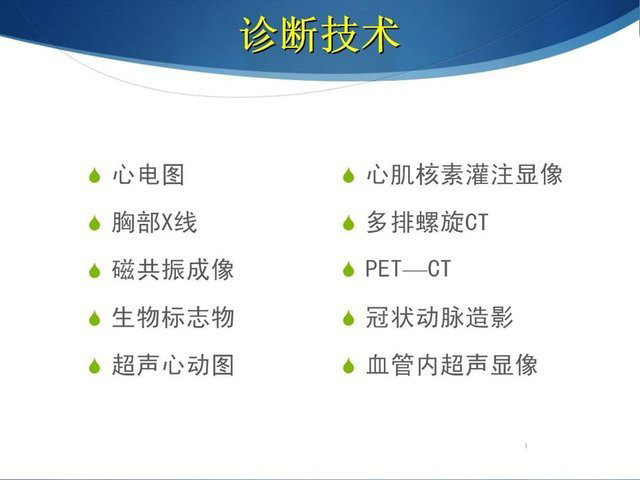 诊断技术

心电图

胸部X线

磁共振成像

生物标志物

超声心动图

心肌核素灌注显像

多排螺旋CT

PET—CT

冠状动脉造影

血管内超声显像